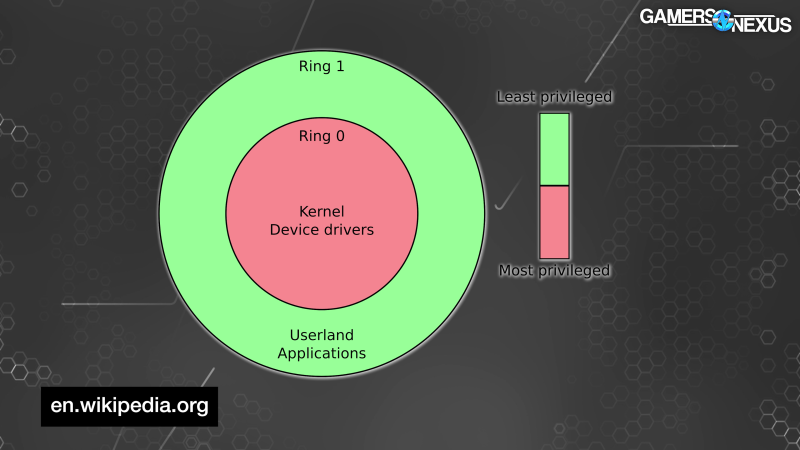 GAMERS NEXUS

Ring 1

Ring 0

Kernel
Device drivers

Userland
Applications

Least privileged

Most privileged

en.wikipedia.org